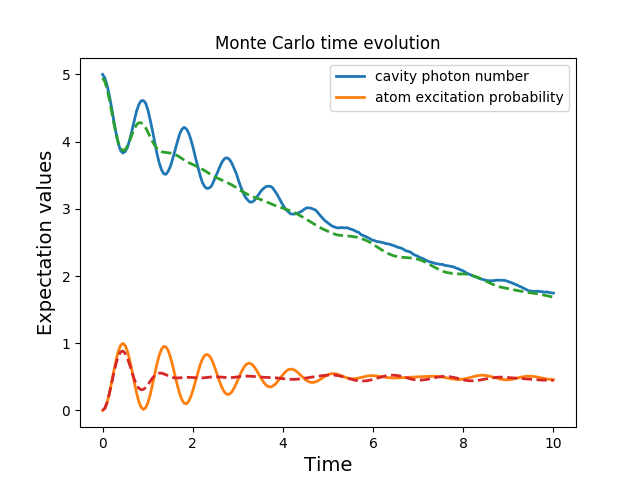 Monte Carlo time evolution

cavity photon number
atom excitation probability

Expectation values

5
4
3
2
1
0

0
2
4
6
8
10

Time